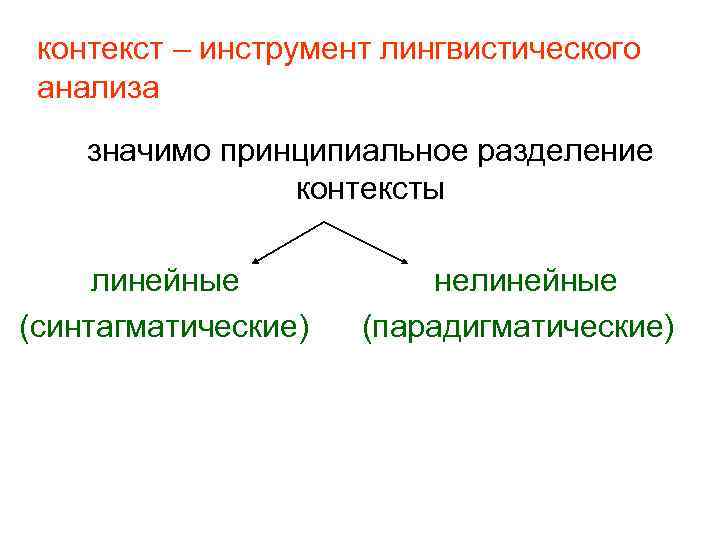 контекст – инструмент лингвистического анализа

значимо принципиальное разделение
контексты

линейные
(синтагматические)

нелинейные
(парадигматические)